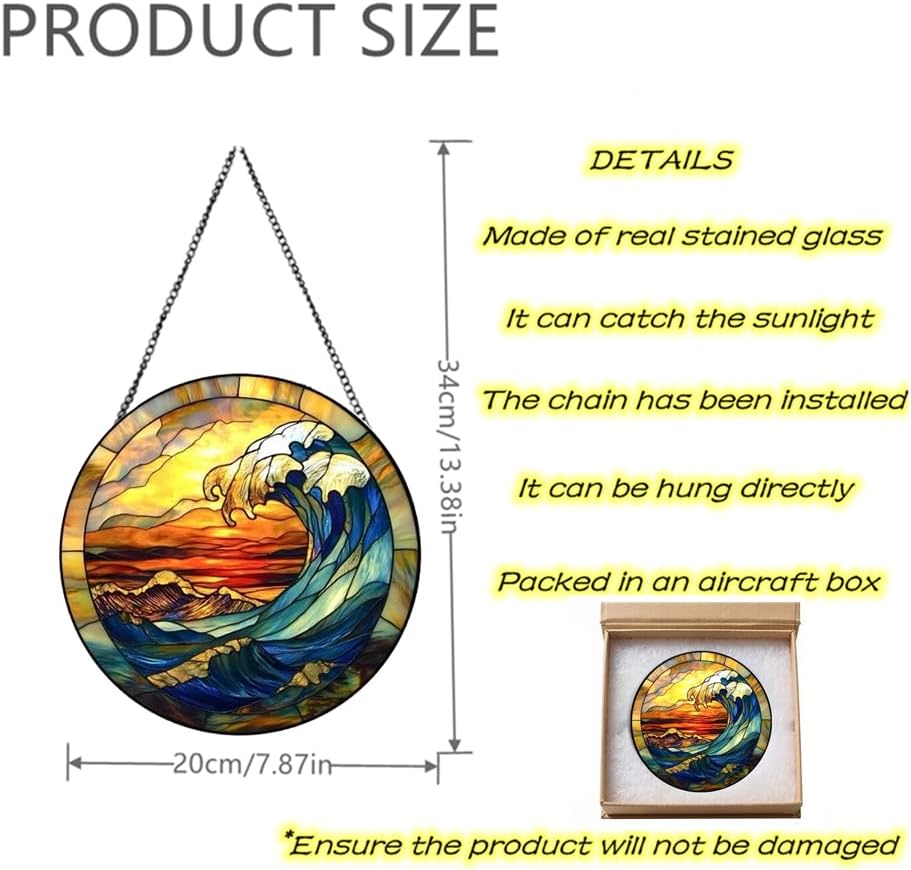 PRODUCT SIZE

34cm/13.38in

20cm/7.87in

DETAILS

Made of real stained glass

It can catch the sunlight

The chain has been installed

It can be hung directly

Packed in an aircraft box

*Ensure the product will not be damaged